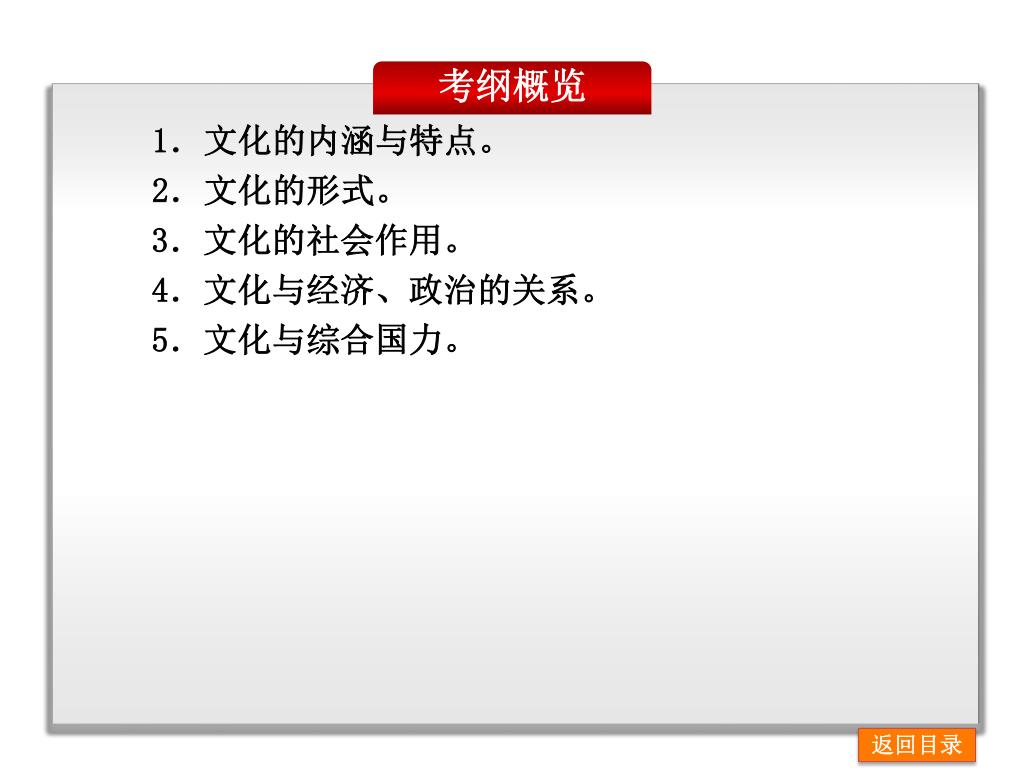 考纲概览

1．文化的内涵与特点。

2．文化的形式。

3．文化的社会作用。

4．文化与经济、政治的关系。

5．文化与综合国力。

返回目录